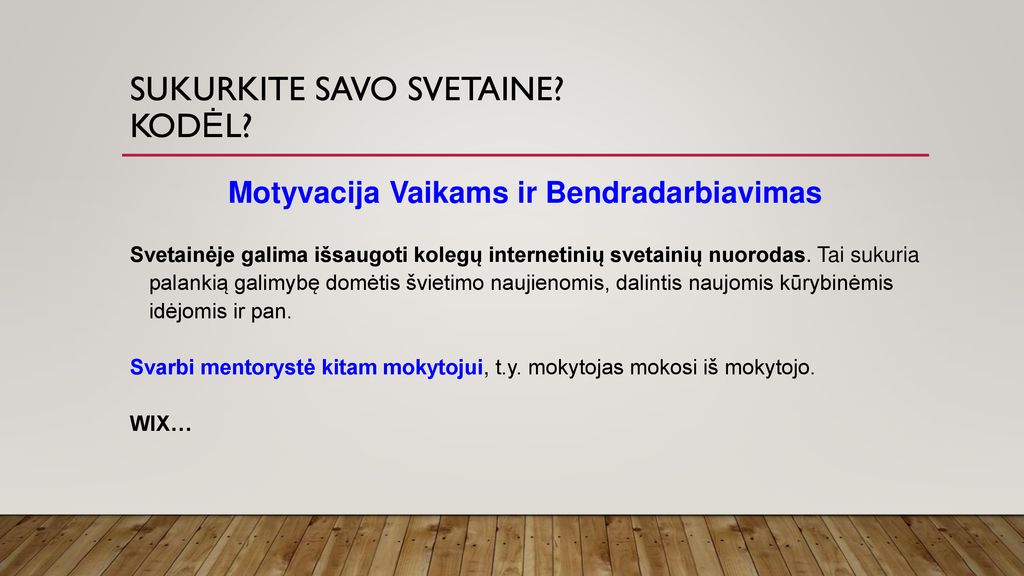 SUKURKITE SAVO SVETAINE? KODĖL?

Motyvacija Vaikams ir Bendradarbiavimas

Svetainėje galima išsaugoti kolegų internetinių svetainių nuorodas. Tai sukuria palankią galimybę domėtis švietimo naujienomis, dalintis naujomis kūrybinėmis idėjomis ir pan.

Svarbi mentorystė kitam mokytojui, t.y. mokytojas mokosi iš mokytojo.

WIX…